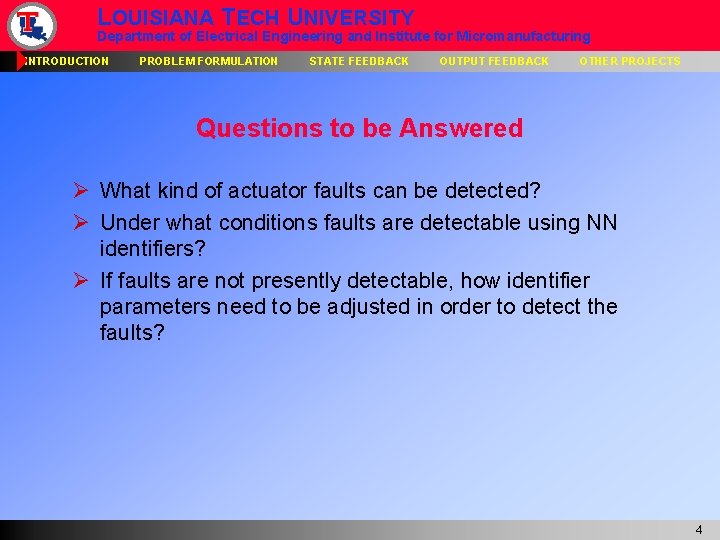 LOUISIANA TECH UNIVERSITY
Department of Electrical Engineering and Institute for Micromanufacturing

INTRODUCTION PROBLEM FORMULATION STATE FEEDBACK OUTPUT FEEDBACK OTHER PROJECTS

Questions to be Answered

➢ What kind of actuator faults can be detected?
➢ Under what conditions faults are detectable using NN identifiers?
➢ If faults are not presently detectable, how identifier parameters need to be adjusted in order to detect the faults?

4